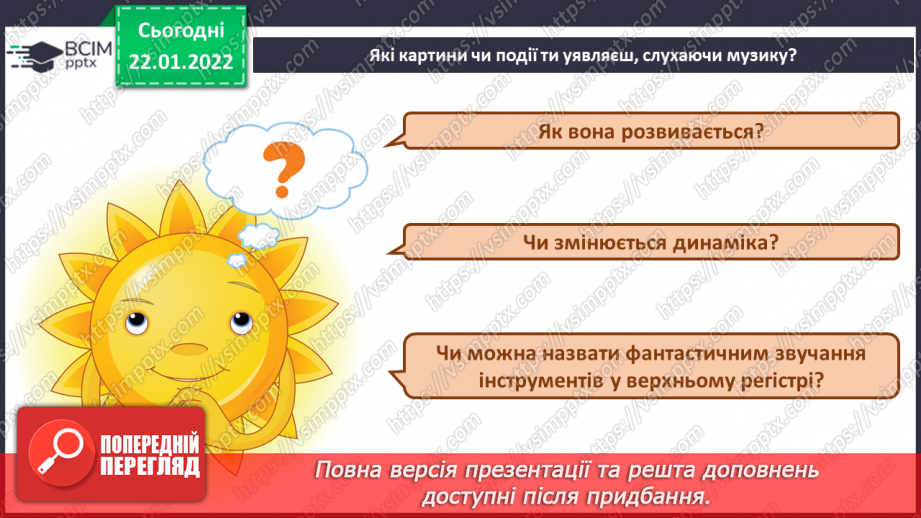 ВСІМ pptx

Сьогодні 22.01.2022

Які картини чи події ти уявляєш, слухаючи музику?

?

Як вона розвивається?

Чи змінюється динаміка?

Чи можна назвати фантастичним звучання інструментів у верхньому регістрі?

ПОПЕРЕДНІЙ ПЕРЕГЛЯД

Повна версія презентації та решта доповнень доступні після придбання.

https://vsimpptx.com